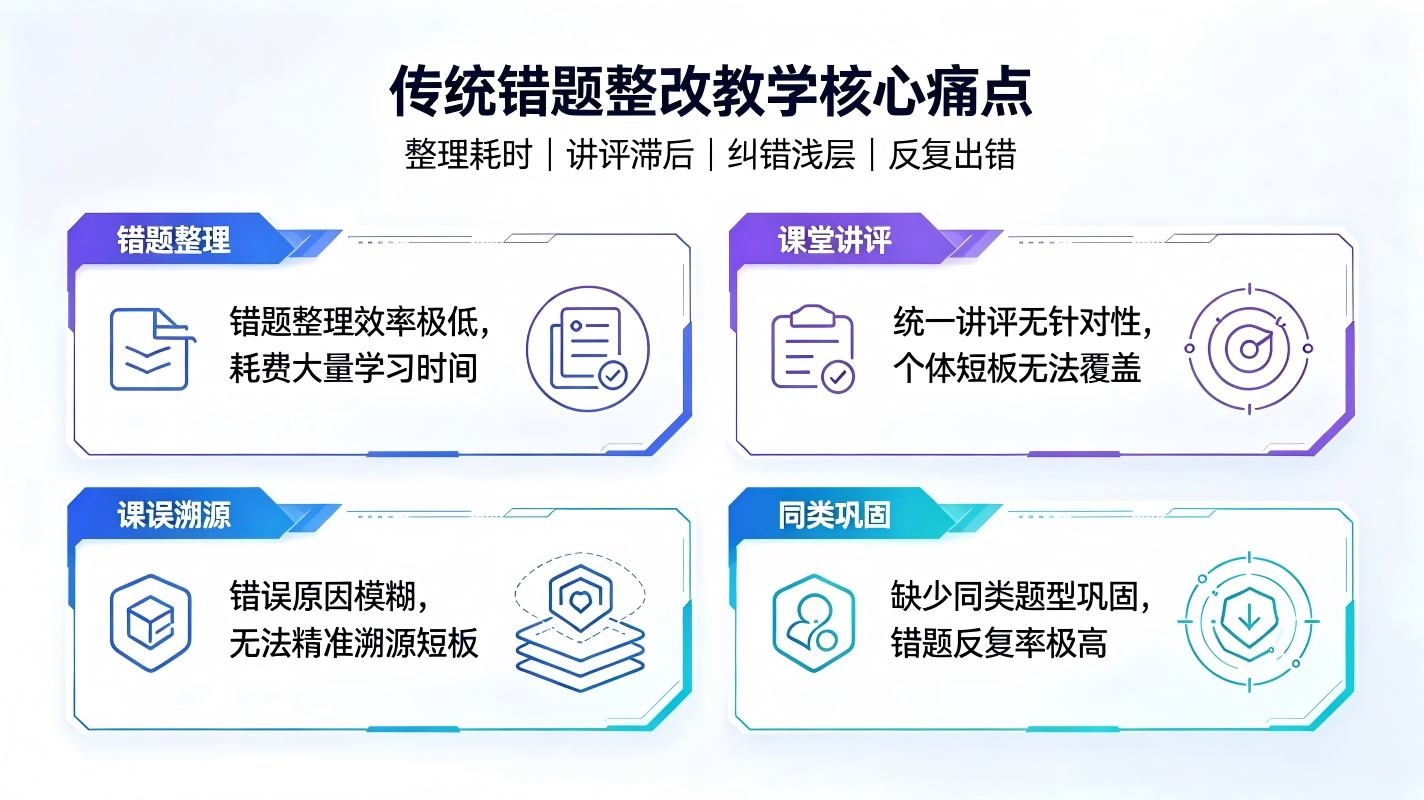 传统错题整改教学核心痛点

整理耗时｜讲评滞后｜纠错浅层｜反复出错

错题整理

错题整理效率极低，耗费大量学习时间

课堂讲评

统一讲评无针对性，个体短板无法覆盖

课误溯源

错误原因模糊，无法精准溯源短板

同类巩固

缺少同类题型巩固，错题反复率极高